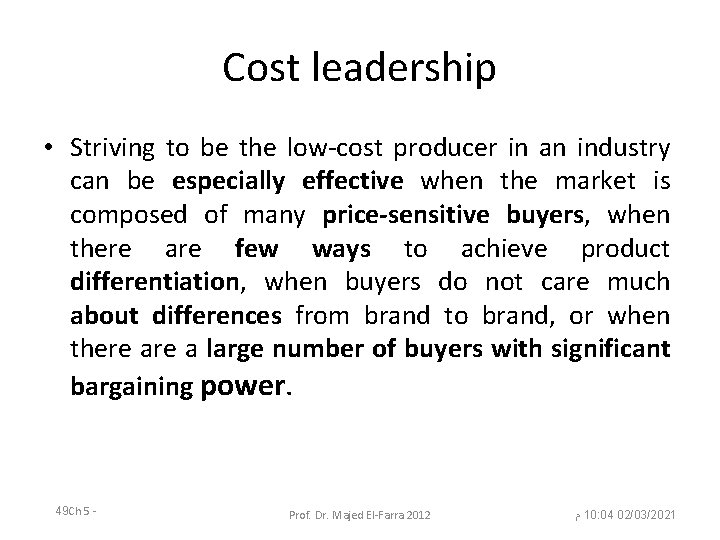 Cost leadership

• Striving to be the low-cost producer in an industry can be especially effective when the market is composed of many price-sensitive buyers, when there are few ways to achieve product differentiation, when buyers do not care much about differences from brand to brand, or when there are a large number of buyers with significant bargaining power.

49Ch 5 -

Prof. Dr. Majed El-Farra 2012

م 10:04 02/03/2021